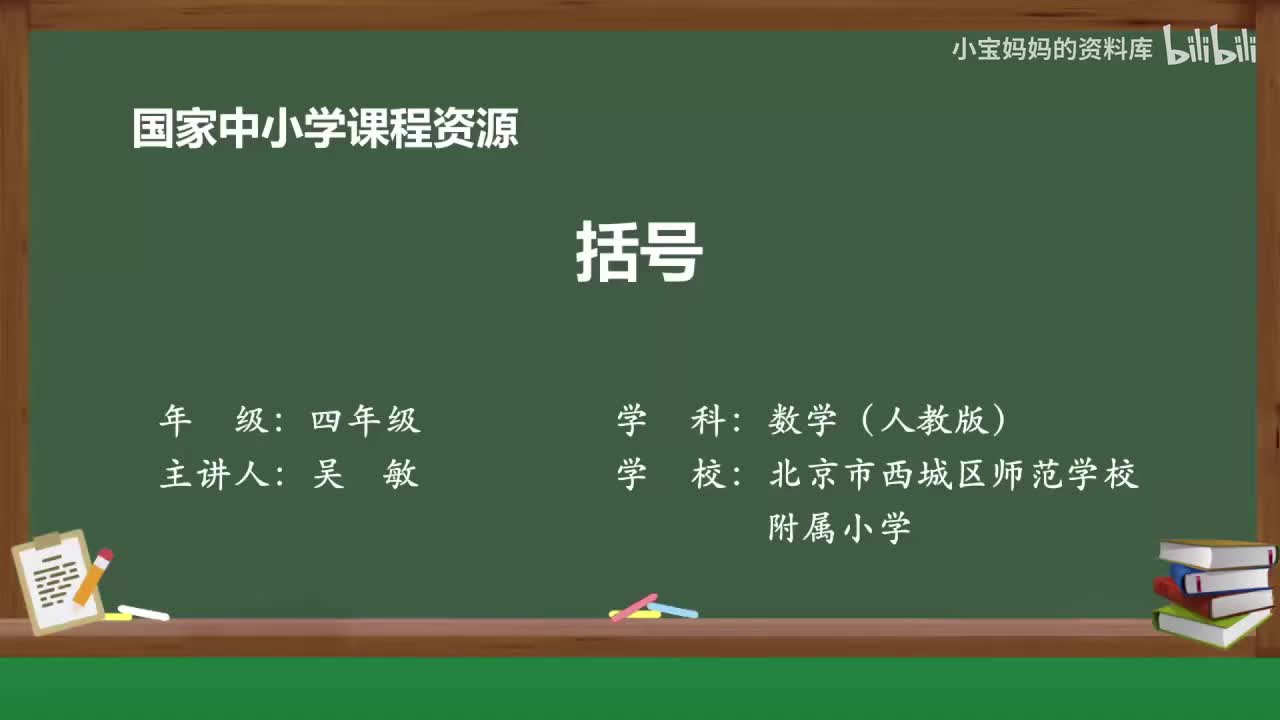 小宝妈妈的资料库 bilibili

国家中小学课程资源

括号

年　级：四年级

主讲人：吴　敏

学　科：数学（人教版）

学　校：北京市西城区师范学校附属小学